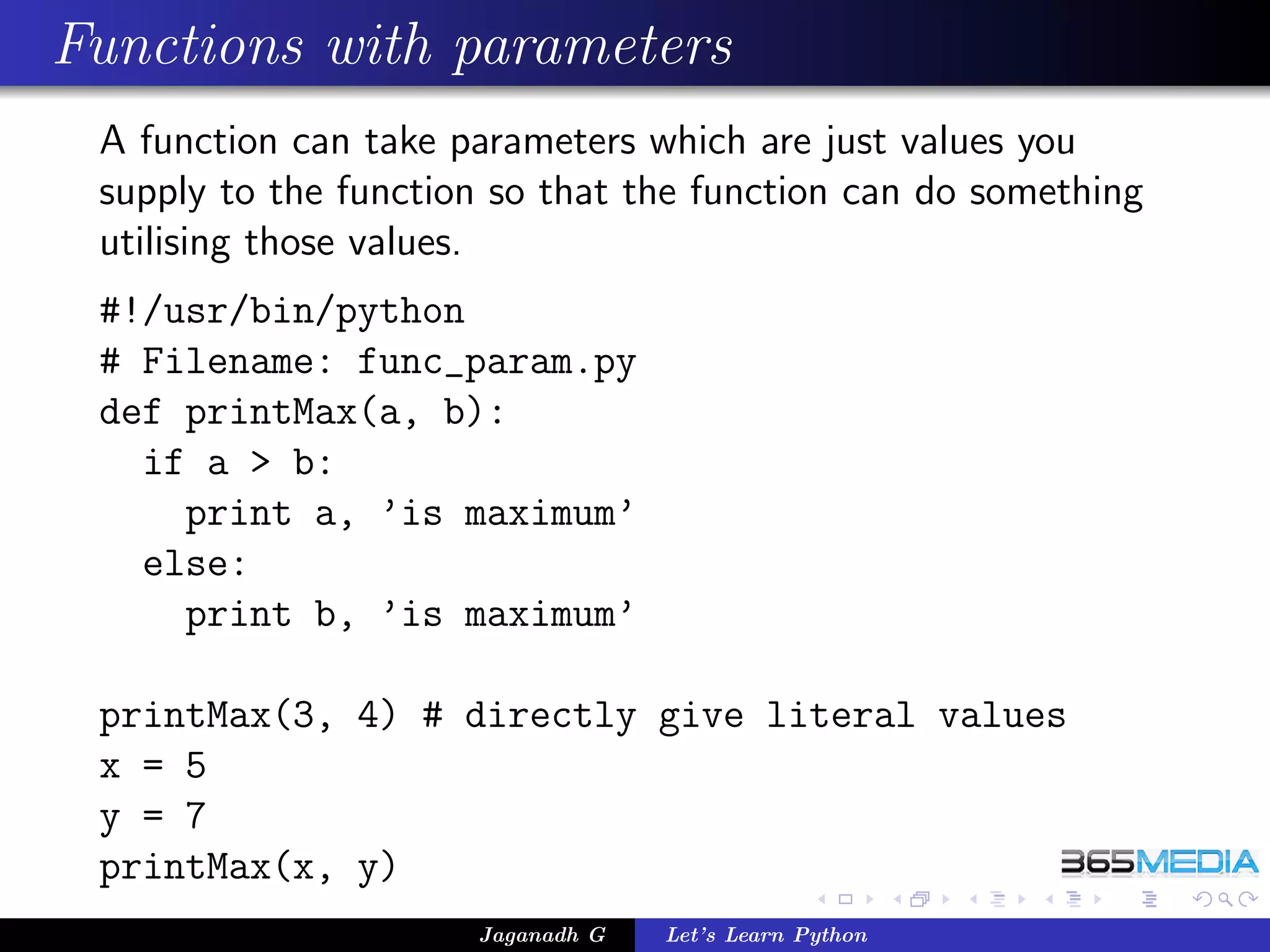 Functions with parameters

A function can take parameters which are just values you supply to the function so that the function can do something utilising those values.

#!/usr/bin/python
# Filename: func_param.py
def printMax(a, b):
  if a > b:
    print a, 'is maximum'
  else:
    print b, 'is maximum'

printMax(3, 4) # directly give literal values
x = 5
y = 7
printMax(x, y)

365MEDIA

Jaganadh G    Let's Learn Python